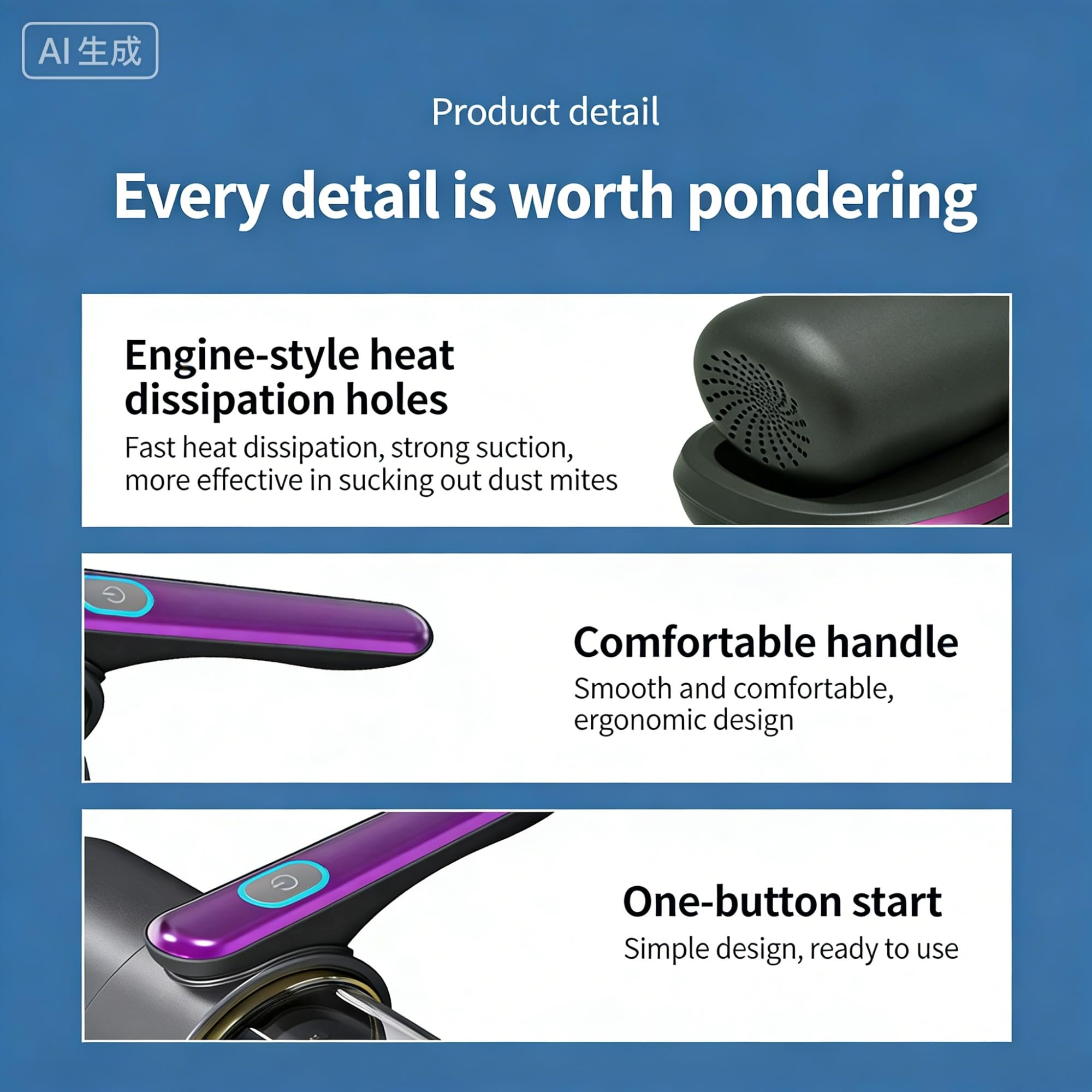 AI生成

Product detail

Every detail is worth pondering

Engine-style heat dissipation holes

Fast heat dissipation, strong suction, more effective in sucking out dust mites

Comfortable handle

Smooth and comfortable, ergonomic design

One-button start

Simple design, ready to use